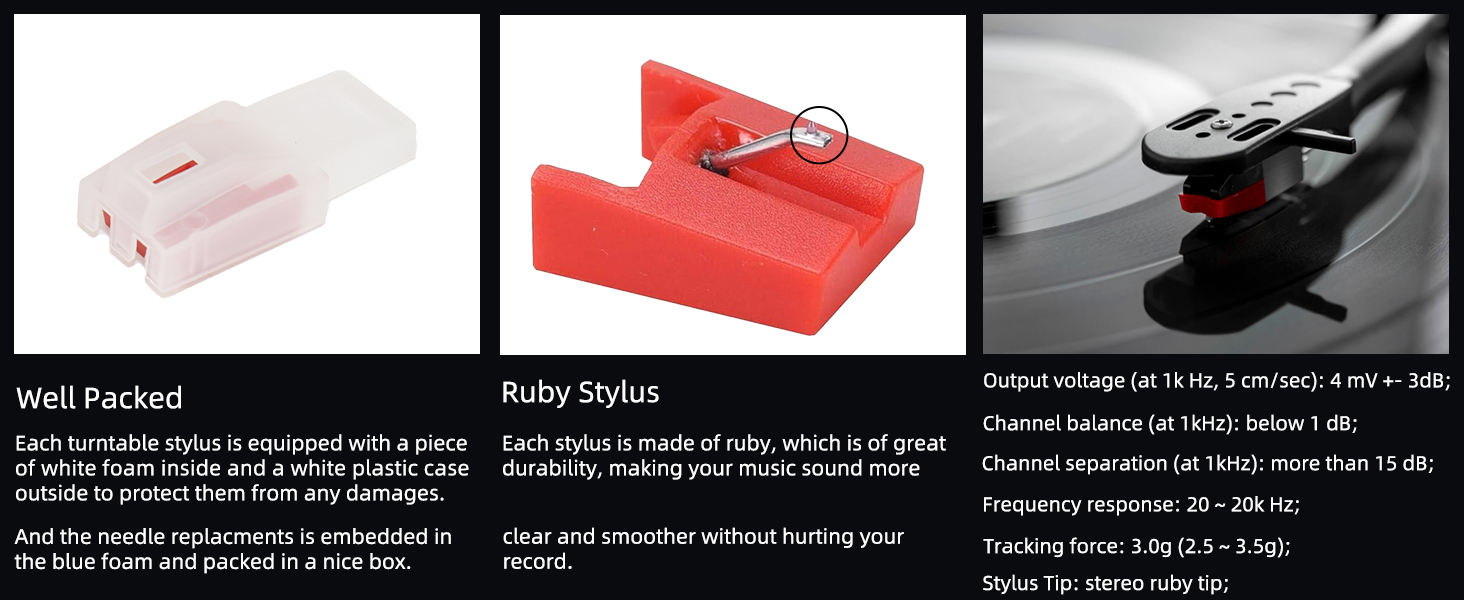 Well Packed

Each turntable stylus is equipped with a piece of white foam inside and a white plastic case outside to protect them from any damages.

And the needle replacments is embedded in the blue foam and packed in a nice box.

Ruby Stylus

Each stylus is made of ruby, which is of great durability, making your music sound more

clear and smoother without hurting your record.

Output voltage (at 1k Hz, 5 cm/sec): 4 mV +- 3dB;

Channel balance (at 1kHz): below 1 dB;

Channel separation (at 1kHz): more than 15 dB;

Frequency response: 20 ~ 20k Hz;

Tracking force: 3.0g (2.5 ~ 3.5g);

Stylus Tip: stereo ruby tip;